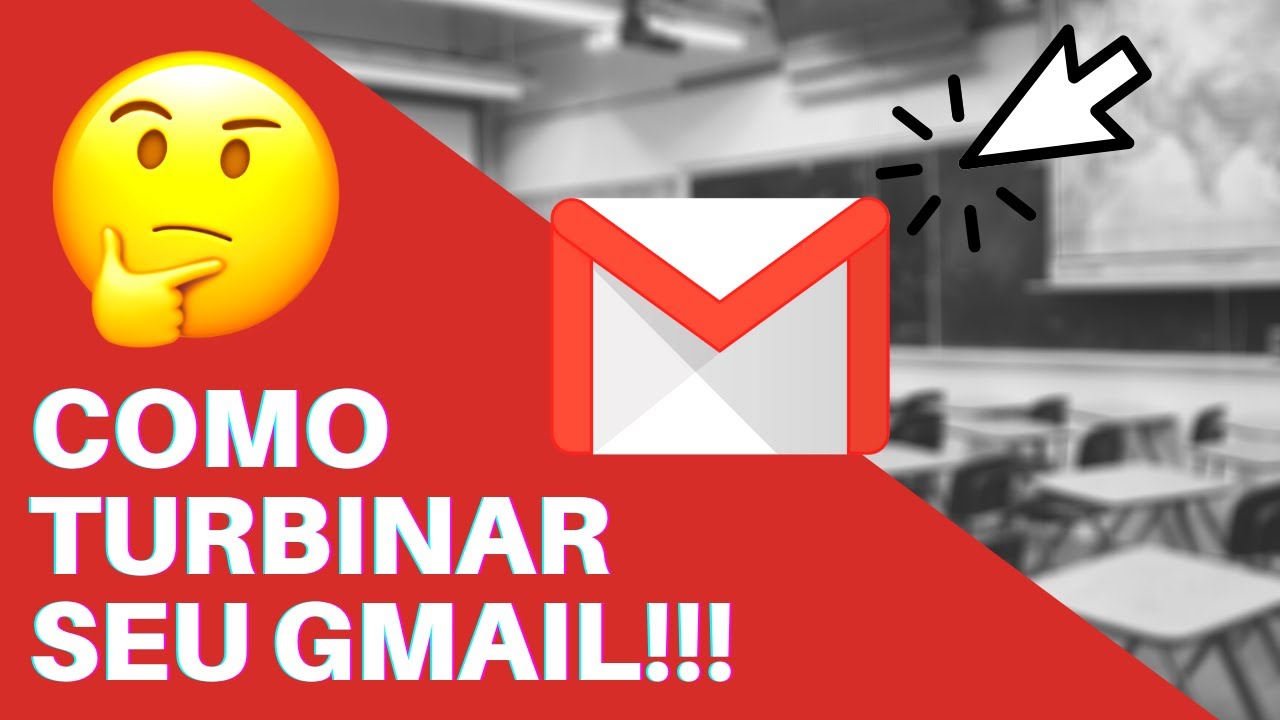 COMO
TURBINAR
SEU GMAIL!!!